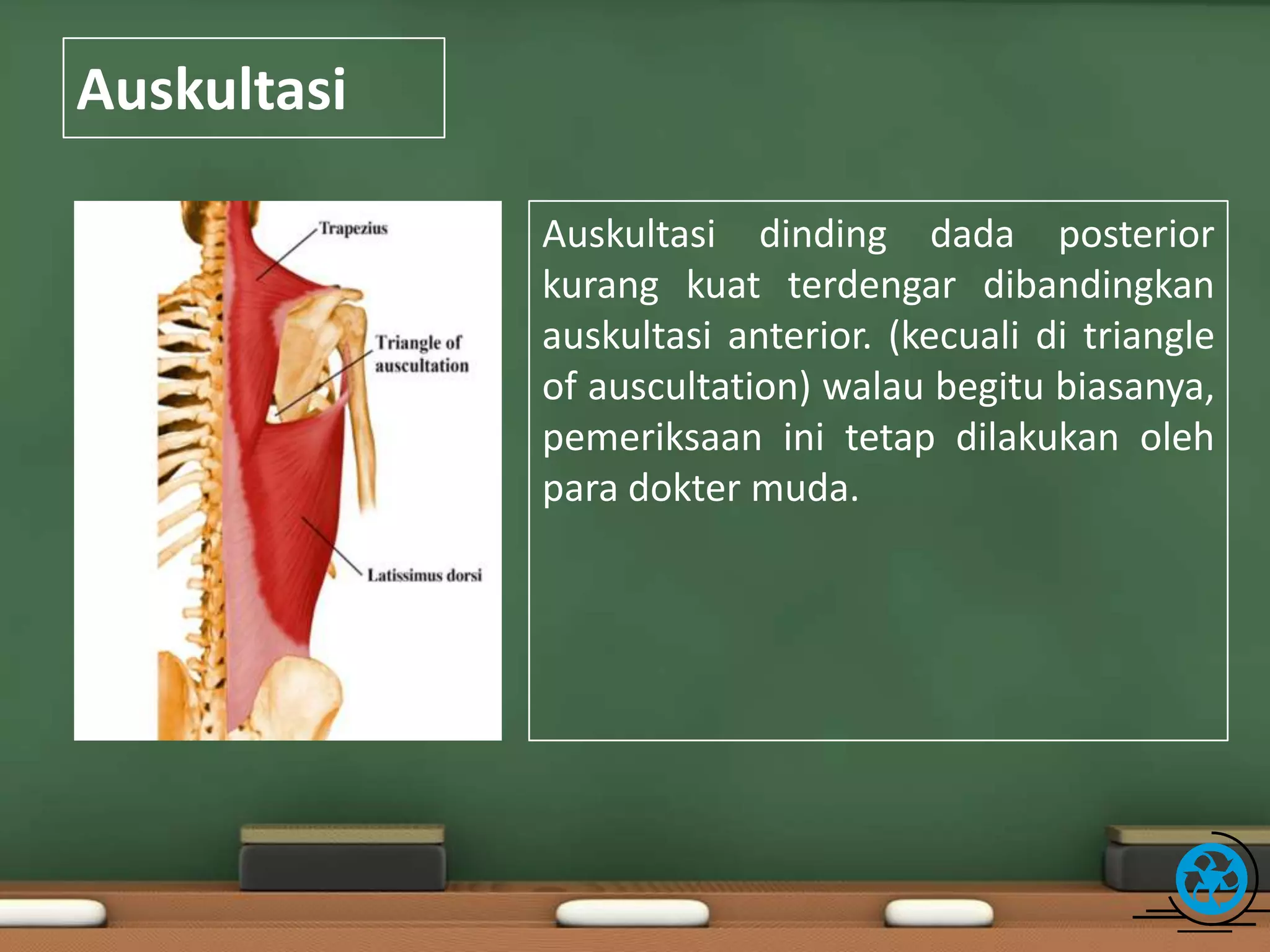 Auskultasi

Trapezius

Triangle of auscultation

Latissimus dorsi

Auskultasi dinding dada posterior kurang kuat terdengar dibandingkan auskultasi anterior. (kecuali di triangle of auscultation) walau begitu biasanya, pemeriksaan ini tetap dilakukan oleh para dokter muda.